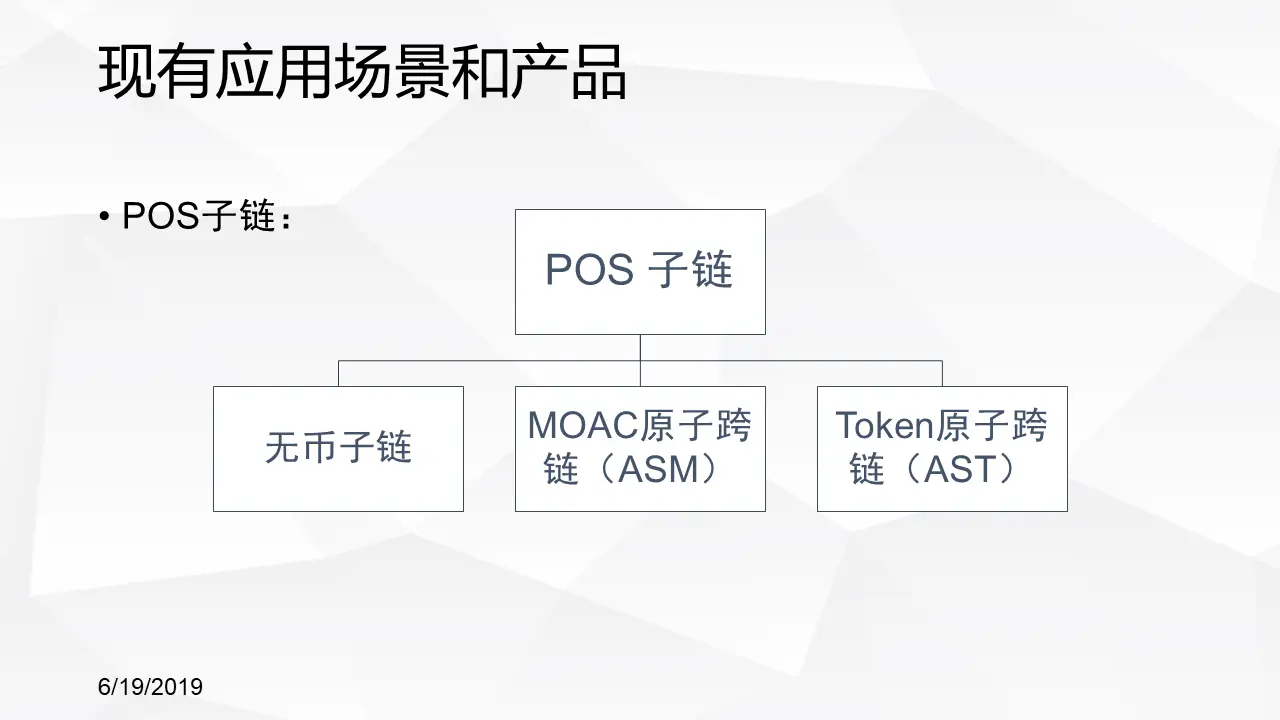 现有应用场景和产品

• POS子链：

POS 子链

无币子链

MOAC原子跨链（ASM）

Token原子跨链（AST）

6/19/2019